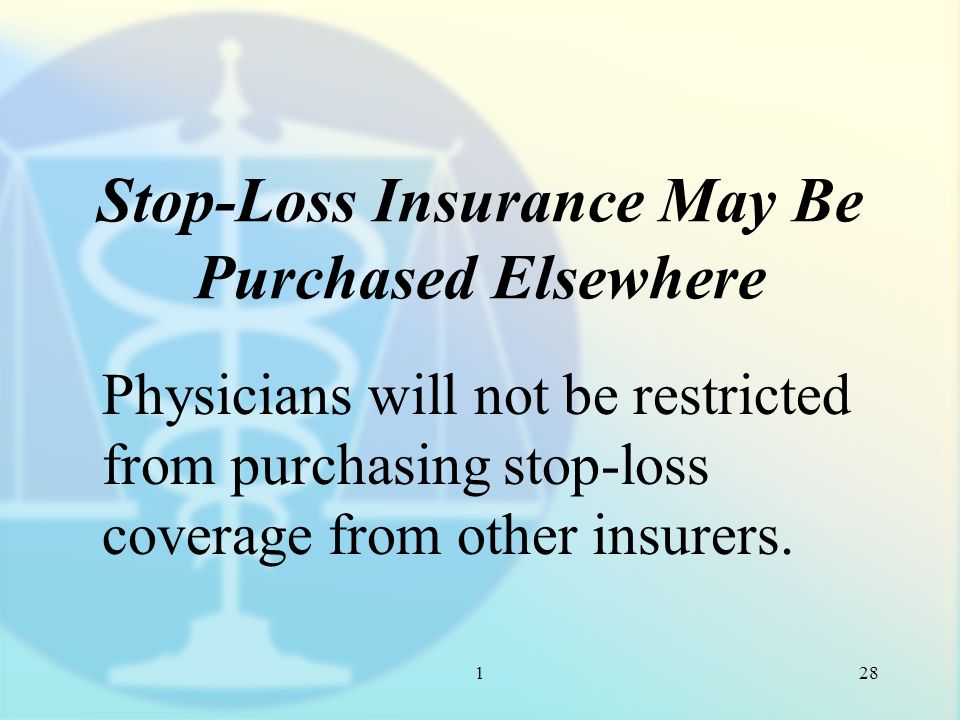 Stop-Loss Insurance May Be Purchased Elsewhere

Physicians will not be restricted from purchasing stop-loss coverage from other insurers.

1

28